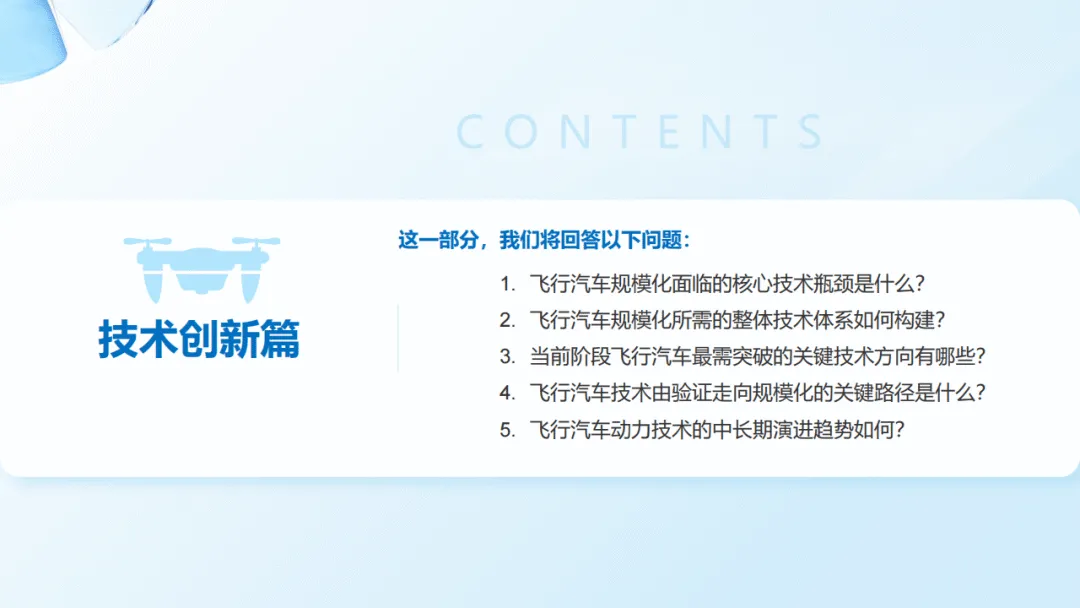 CONTENTS

技术创新篇

这一部分，我们将回答以下问题：

1. 飞行汽车规模化面临的核心技术瓶颈是什么？
2. 飞行汽车规模化所需的整体技术体系如何构建？
3. 当前阶段飞行汽车最需突破的关键技术方向有哪些？
4. 飞行汽车技术由验证走向规模化的关键路径是什么？
5. 飞行汽车动力技术的中长期演进趋势如何？